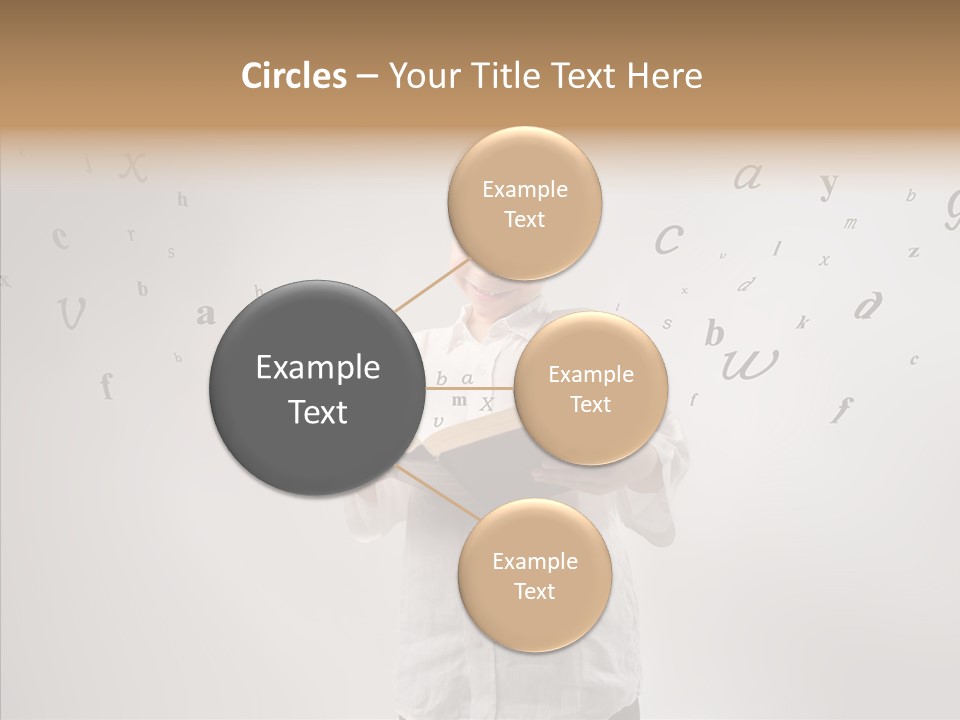 Circles – Your Title Text Here

Example Text

Example Text

Example Text

Example Text